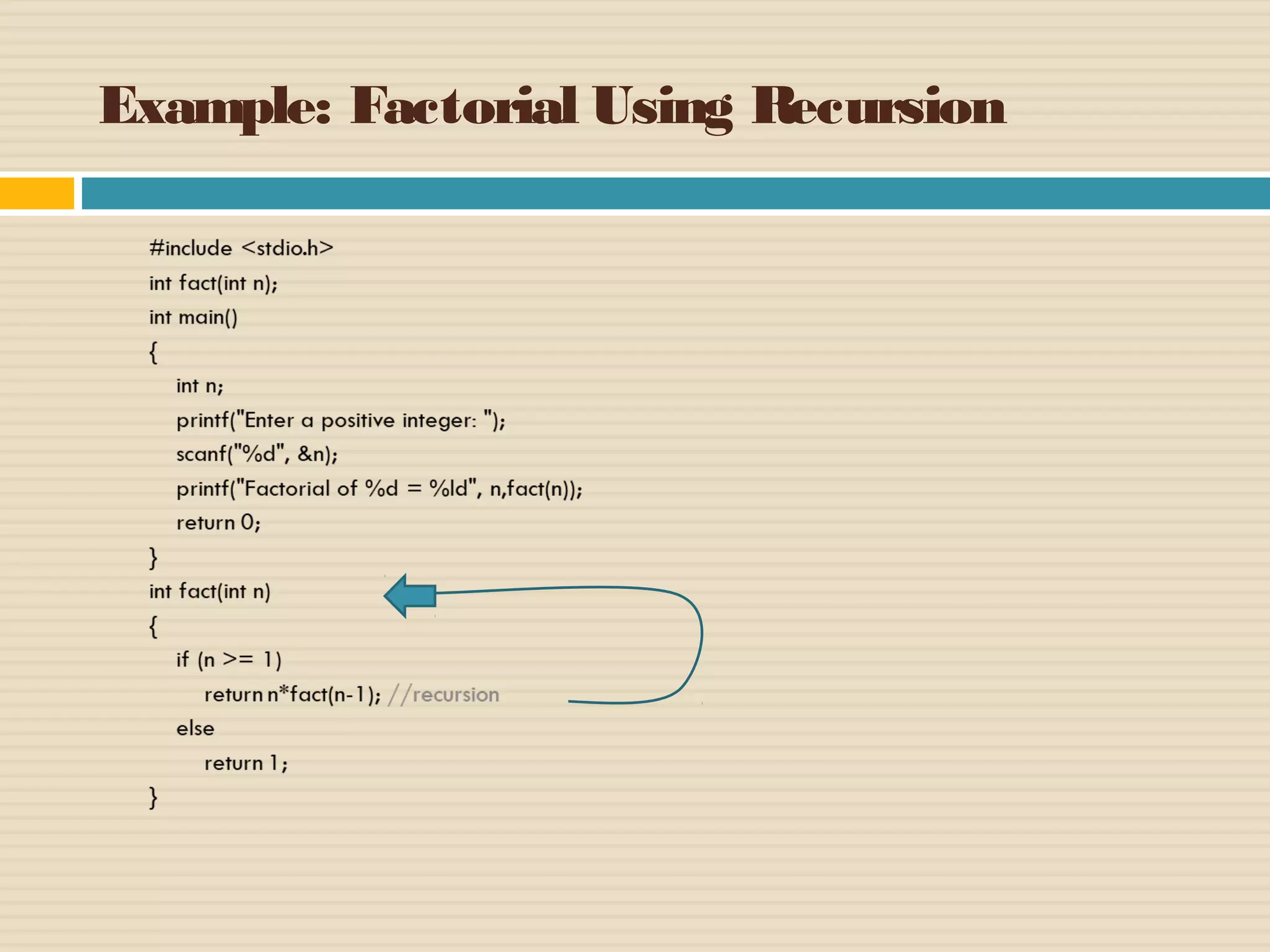 Example: Factorial Using Recursion

#include <stdio.h>
int fact(int n);
int main()
{
int n;
printf("Enter a positive integer: ");
scanf("%d", &n);
printf("Factorial of %d = %ld", n,fact(n));
return 0;
}
int fact(int n)
{
if (n >= 1)
return n*fact(n-1); //recursion
else
return 1;
}